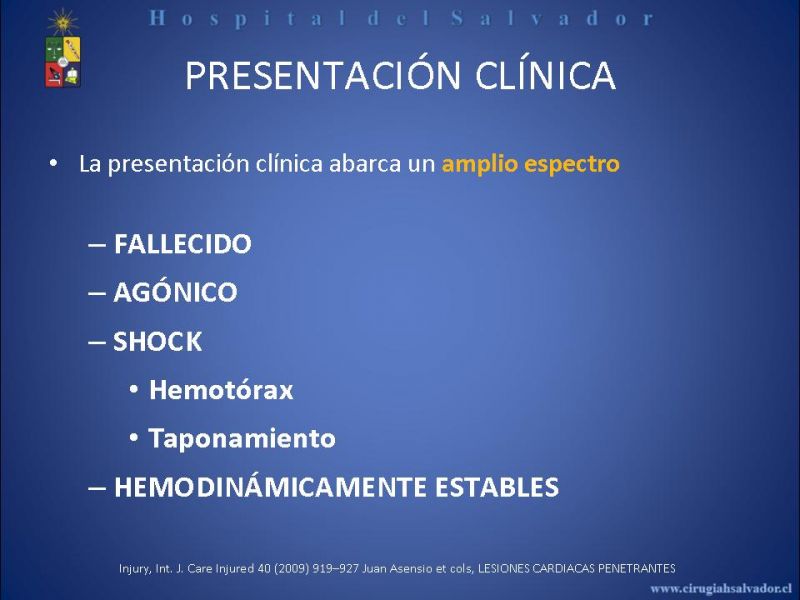 Hospital del Salvador

PRESENTACIÓN CLÍNICA

• La presentación clínica abarca un amplio espectro

– FALLECIDO

– AGÓNICO

– SHOCK

• Hemotórax

• Taponamiento

– HEMODINÁMICAMENTE ESTABLES

Injury, Int. J. Care Injured 40 (2009) 919–927 Juan Asensio et cols, LESIONES CARDIACAS PENETRANTES

www.cirugiahsalvador.cl